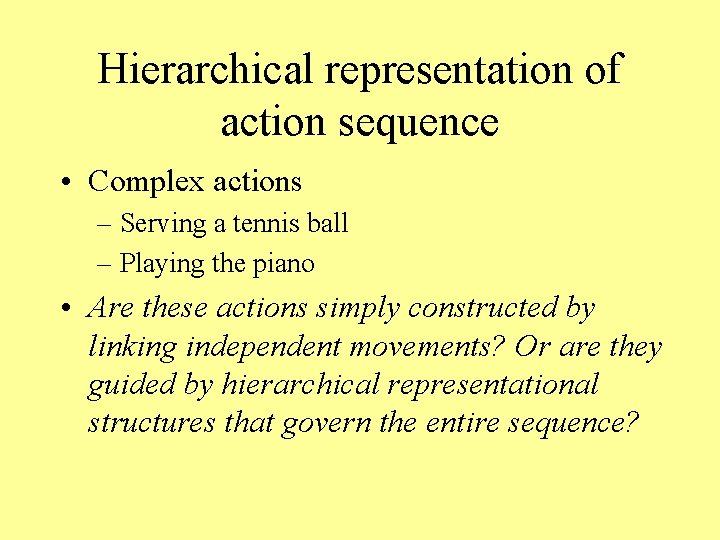 Hierarchical representation of action sequence

• Complex actions
– Serving a tennis ball
– Playing the piano

• Are these actions simply constructed by linking independent movements? Or are they guided by hierarchical representational structures that govern the entire sequence?